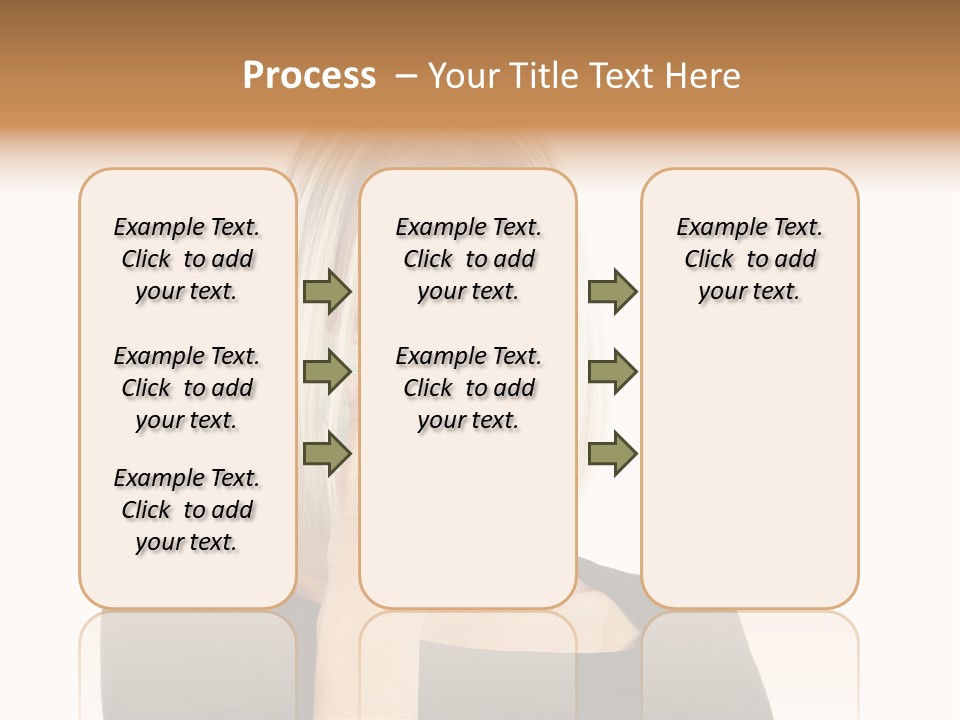 Process – Your Title Text Here

Example Text. Click to add your text.

Example Text. Click to add your text.

Example Text. Click to add your text.

Example Text. Click to add your text.

Example Text. Click to add your text.

Example Text. Click to add your text.